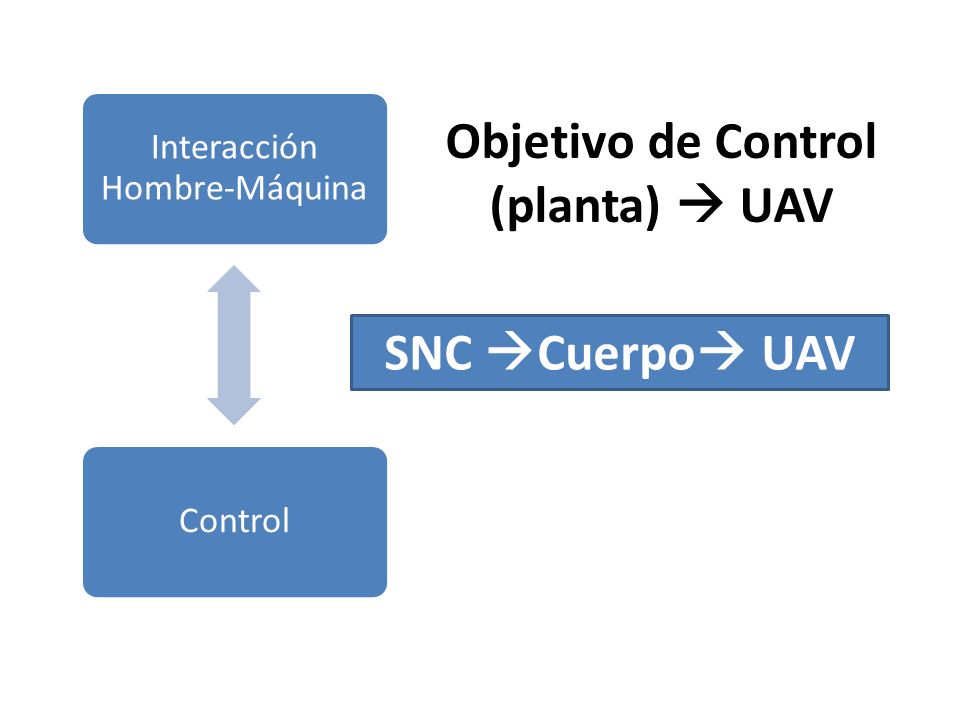 Interacción Hombre-Máquina

Objetivo de Control (planta) → UAV

SNC →Cuerpo→ UAV

Control